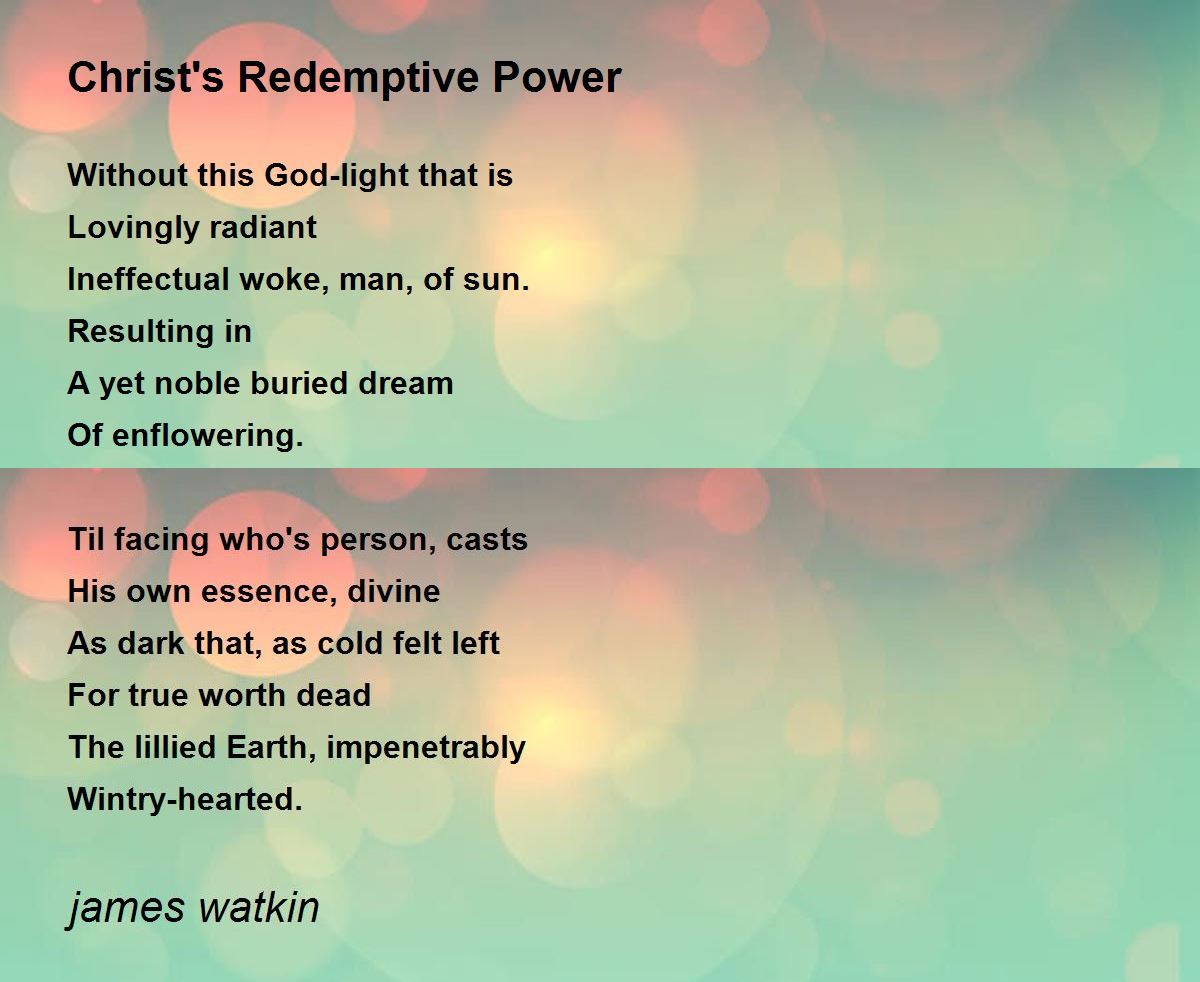 Christ's Redemptive Power

Without this God-light that is
Lovingly radiant
Ineffectual woke, man, of sun.
Resulting in
A yet noble buried dream
Of enflowering.

Til facing who's person, casts
His own essence, divine
As dark that, as cold felt left
For true worth dead
The lillied Earth, impenetrably
Wintry-hearted.

james watkin